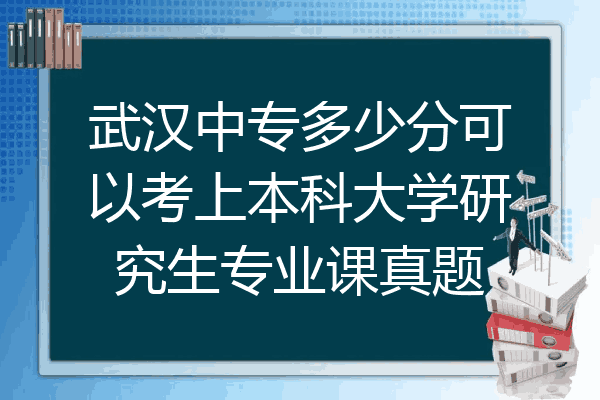 武汉中专多少分可以考上本科大学研究生专业课真题